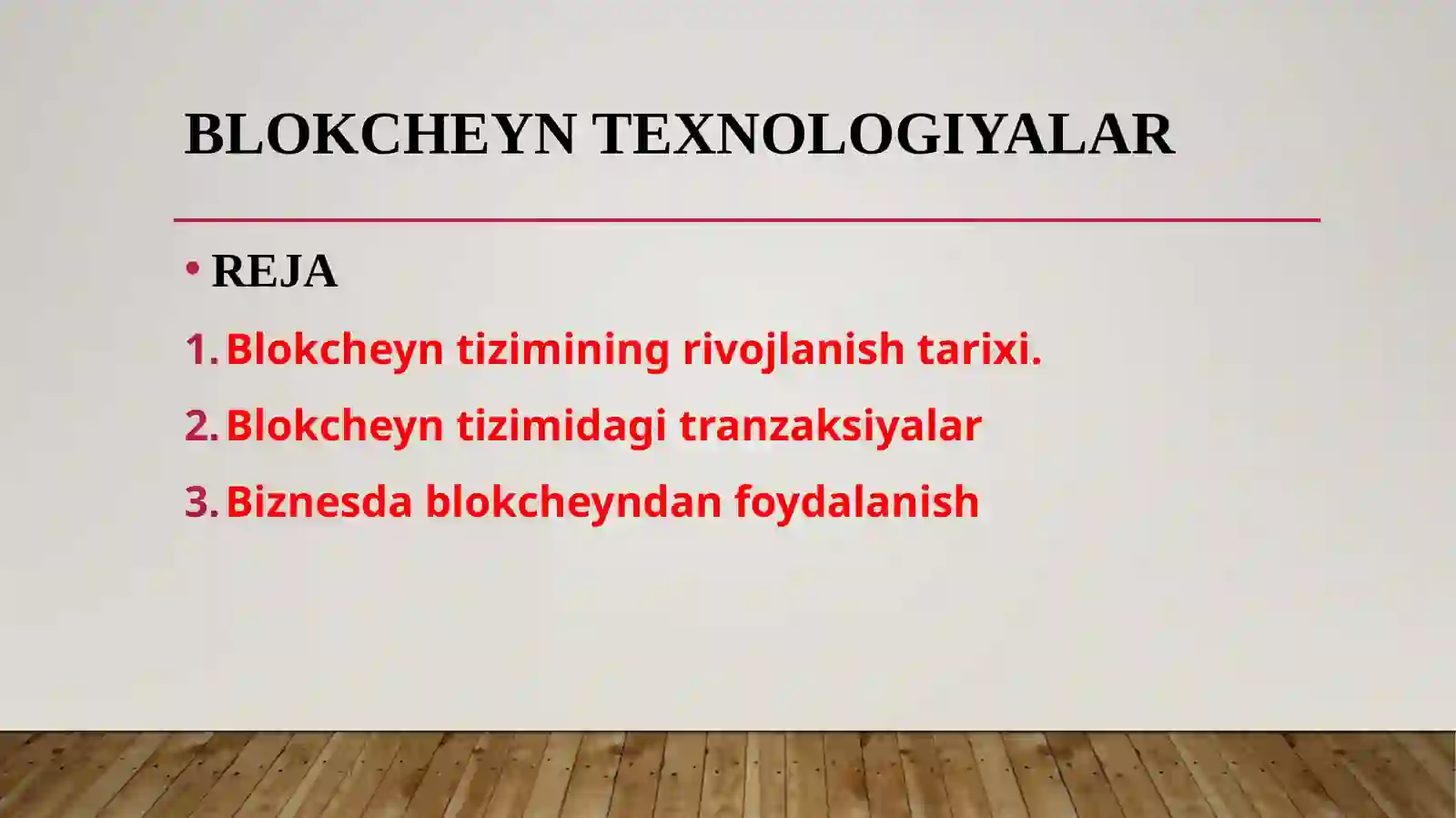 BLOKCHEYN TEXNOLOGIYALAR

• REJA

1. Blokcheyn tizimining rivojlanish tarixi.

2. Blokcheyn tizimidagi tranzaksiyalar

3. Biznesda blokcheyndan foydalanish